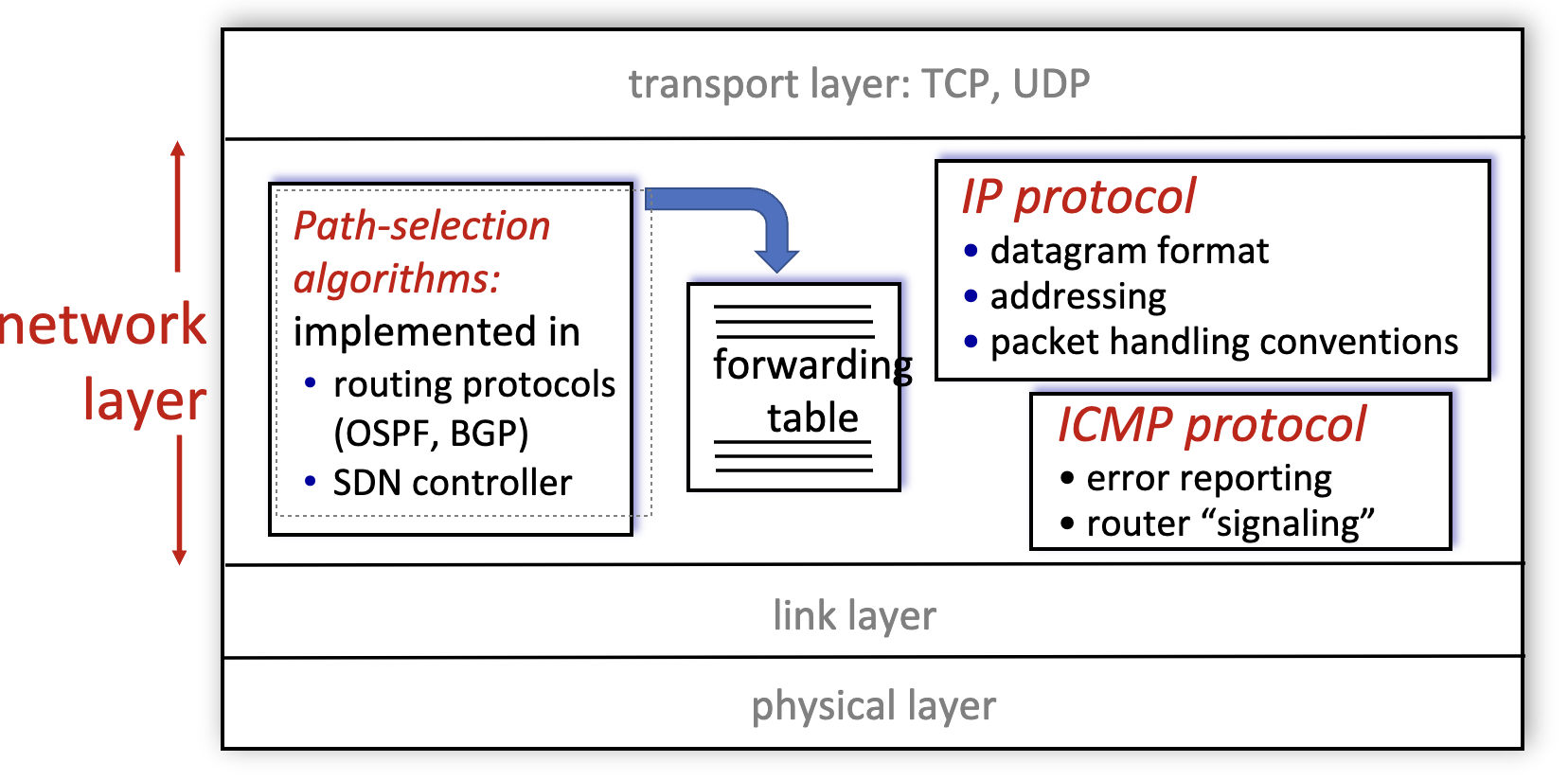 transport layer: TCP, UDP

network layer

Path-selection algorithms: implemented in
• routing protocols (OSPF, BGP)
• SDN controller

forwarding table

IP protocol
• datagram format
• addressing
• packet handling conventions

ICMP protocol
• error reporting
• router “signaling”

link layer

physical layer